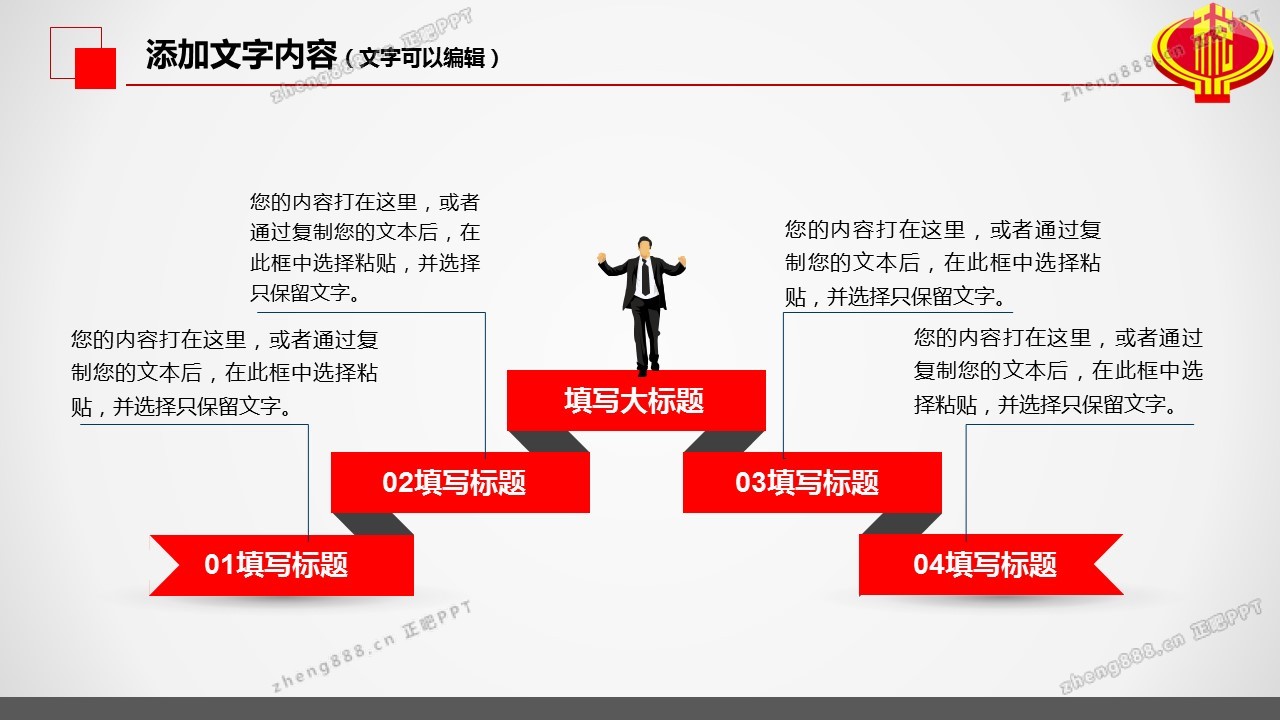 添加文字内容（文字可以编辑）

zheng888.cn 正吧PPT

zheng888.cn 正吧PPT

您的内容打在这里，或者通过复制您的文本后，在此框中选择粘贴，并选择只保留文字。

您的内容打在这里，或者通过复制您的文本后，在此框中选择粘贴，并选择只保留文字。

您的内容打在这里，或者通过复制您的文本后，在此框中选择粘贴，并选择只保留文字。

您的内容打在这里，或者通过复制您的文本后，在此框中选择粘贴，并选择只保留文字。

填写大标题

02填写标题

03填写标题

01填写标题

04填写标题

zheng888.cn 正吧PPT

zheng888.cn 正吧PPT